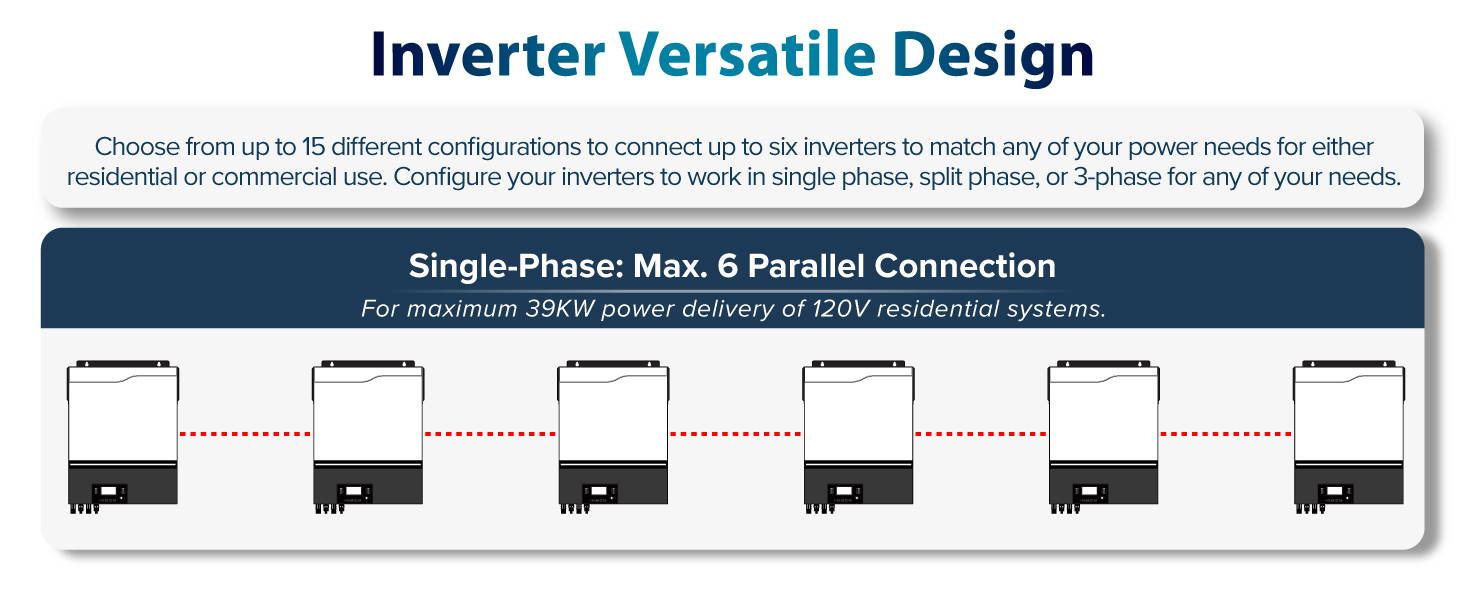 Inverter Versatile Design

Choose from up to 15 different configurations to connect up to six inverters to match any of your power needs for either residential or commercial use. Configure your inverters to work in single phase, split phase, or 3-phase for any of your needs.

Single-Phase: Max. 6 Parallel Connection

For maximum 39KW power delivery of 120V residential systems.